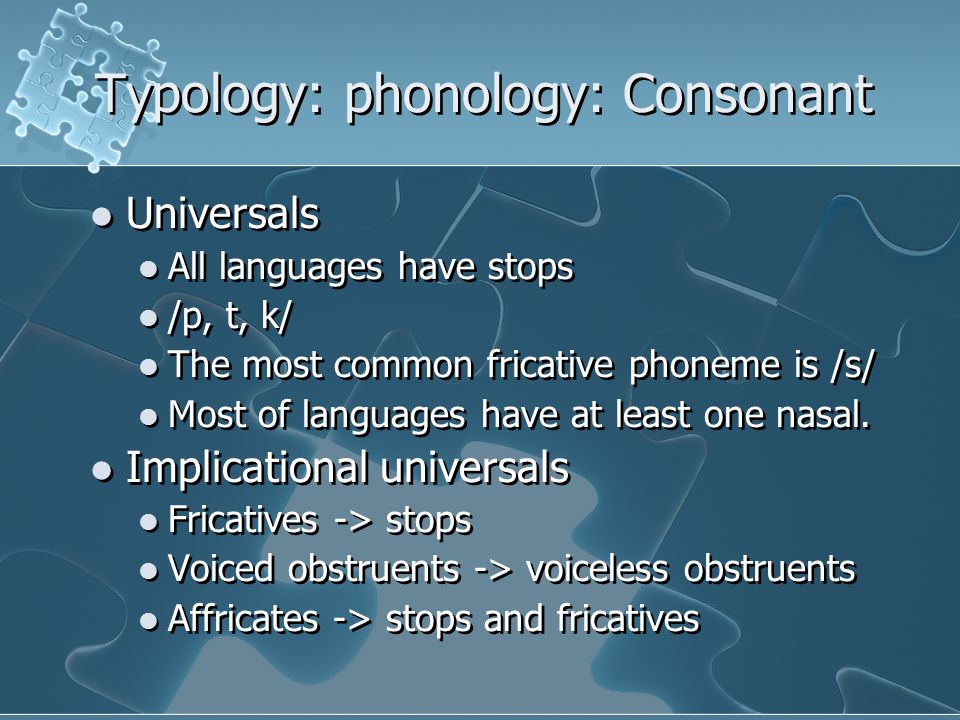 Typology: phonology: Consonant

- Universals
  - All languages have stops
  - /p, t, k/
  - The most common fricative phoneme is /s/
  - Most of languages have at least one nasal.
- Implicational universals
  - Fricatives -> stops
  - Voiced obstruents -> voiceless obstruents
  - Affricates -> stops and fricatives